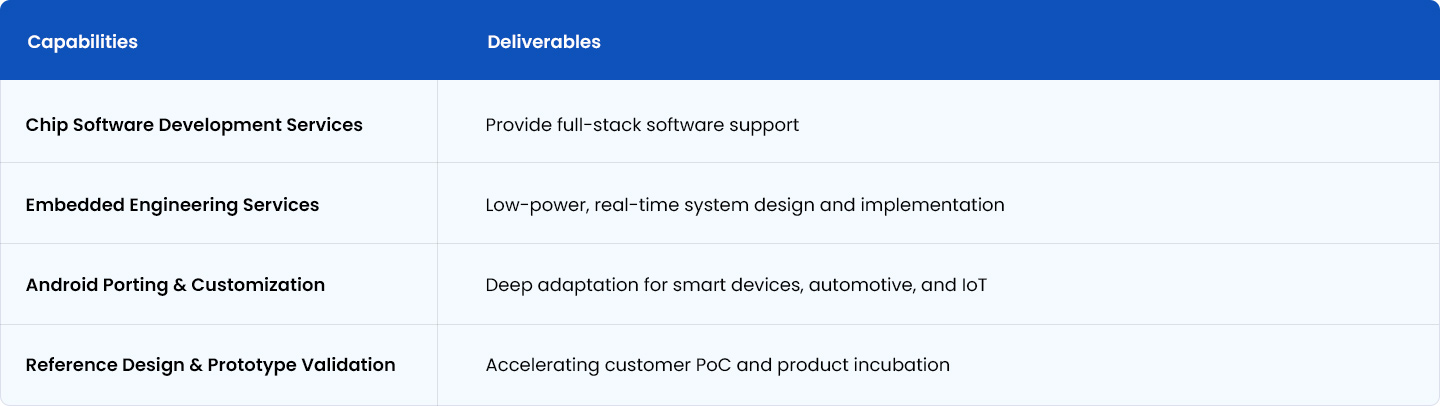 | Capabilities | Deliverables |
|---|---|
| Chip Software Development Services | Provide full-stack software support |
| Embedded Engineering Services | Low-power, real-time system design and implementation |
| Android Porting & Customization | Deep adaptation for smart devices, automotive, and IoT |
| Reference Design & Prototype Validation | Accelerating customer PoC and product incubation |